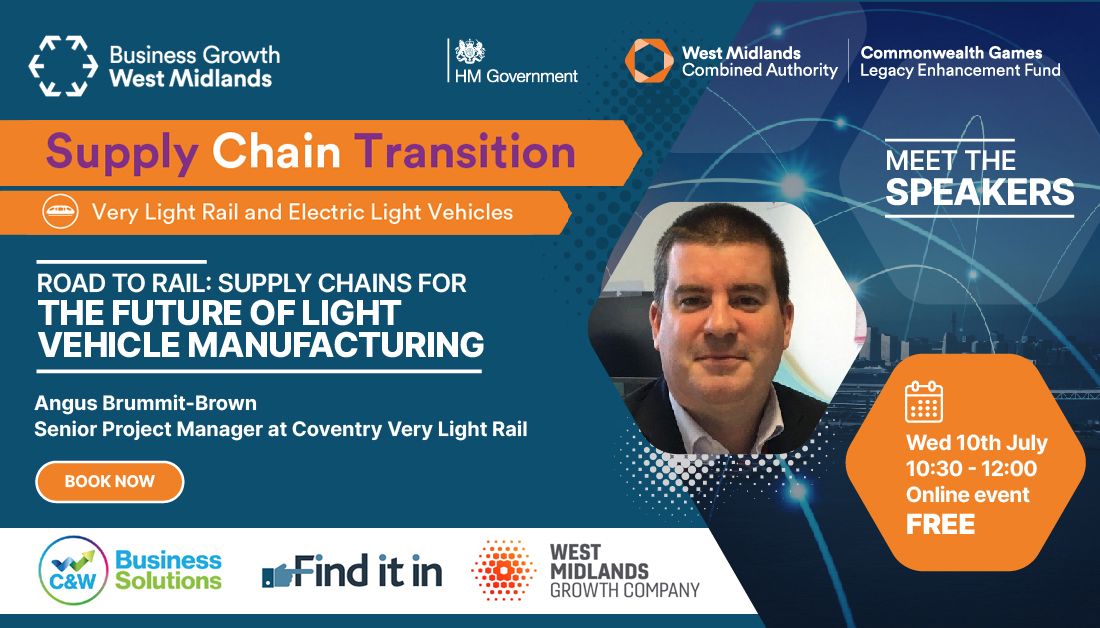 Business Growth West Midlands

HM Government

West Midlands Combined Authority

Commonwealth Games Legacy Enhancement Fund

Supply Chain Transition

Very Light Rail and Electric Light Vehicles

MEET THE SPEAKERS

ROAD TO RAIL: SUPPLY CHAINS FOR THE FUTURE OF LIGHT VEHICLE MANUFACTURING

Angus Brummit-Brown
Senior Project Manager at Coventry Very Light Rail

BOOK NOW

Wed 10th July
10:30 - 12:00
Online event
FREE

C&W Business Solutions

Find it in

WEST MIDLANDS GROWTH COMPANY